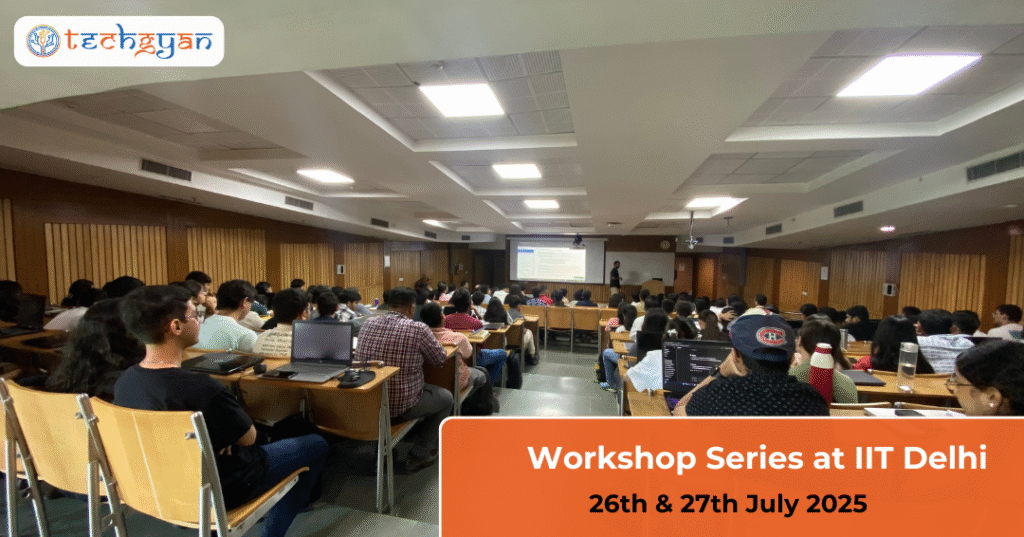 techgyan

Workshop Series at IIT Delhi

26th & 27th July 2025